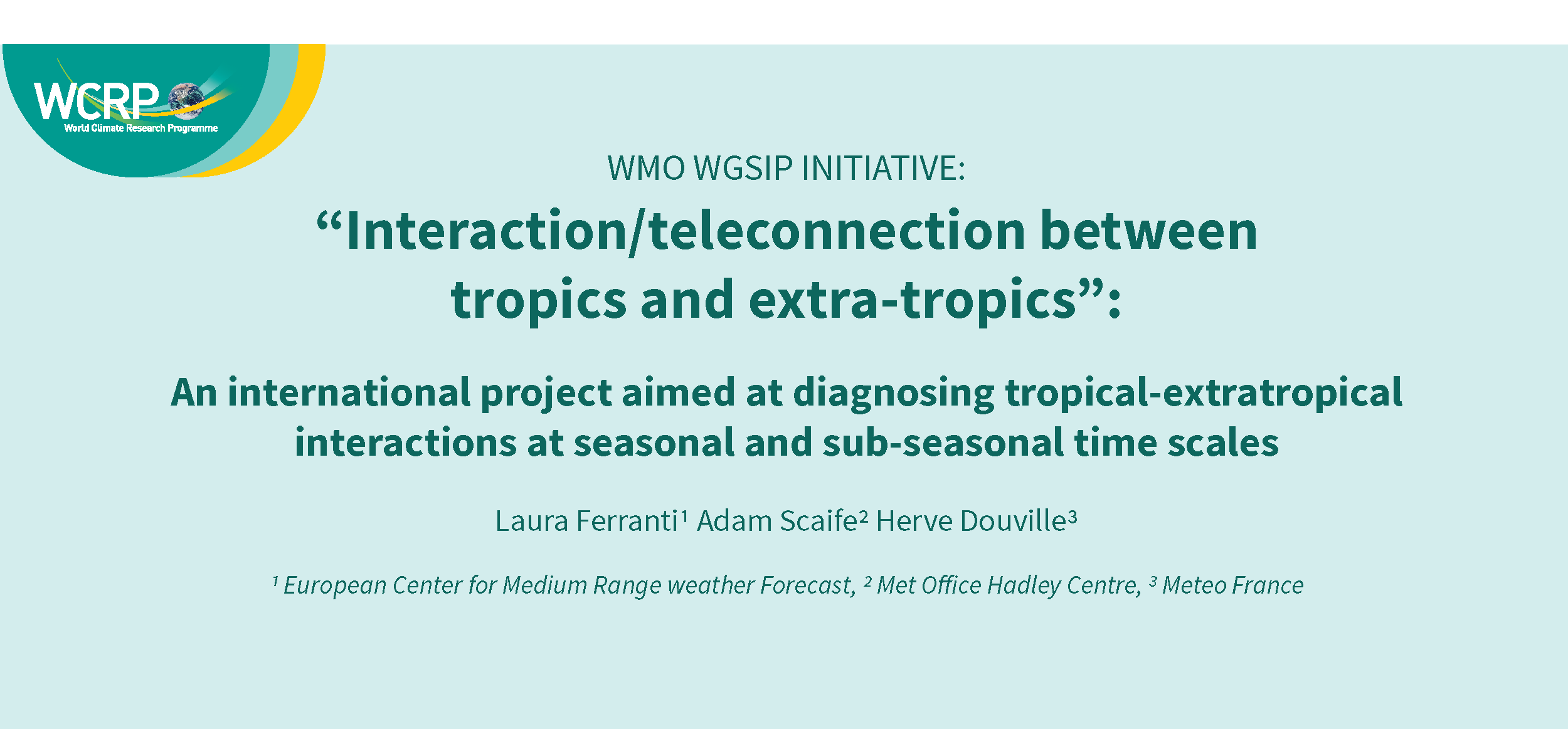 WCRP
World Climate Research Programme

WMO WGSIP INITIATIVE:

“Interaction/teleconnection between tropics and extra-tropics”:

An international project aimed at diagnosing tropical-extratropical interactions at seasonal and sub-seasonal time scales

Laura Ferranti¹ Adam Scaife² Herve Douville³

¹ European Center for Medium Range weather Forecast, ² Met Office Hadley Centre, ³ Meteo France